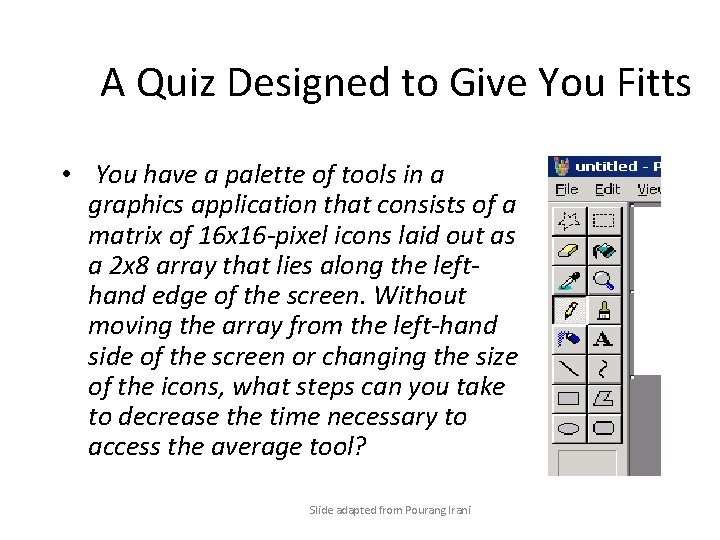 A Quiz Designed to Give You Fitts

• You have a palette of tools in a graphics application that consists of a matrix of 16x16-pixel icons laid out as a 2x8 array that lies along the left-hand edge of the screen. Without moving the array from the left-hand side of the screen or changing the size of the icons, what steps can you take to decrease the time necessary to access the average tool?

untitled - P
File Edit View

A

Slide adapted from Pourang Irani